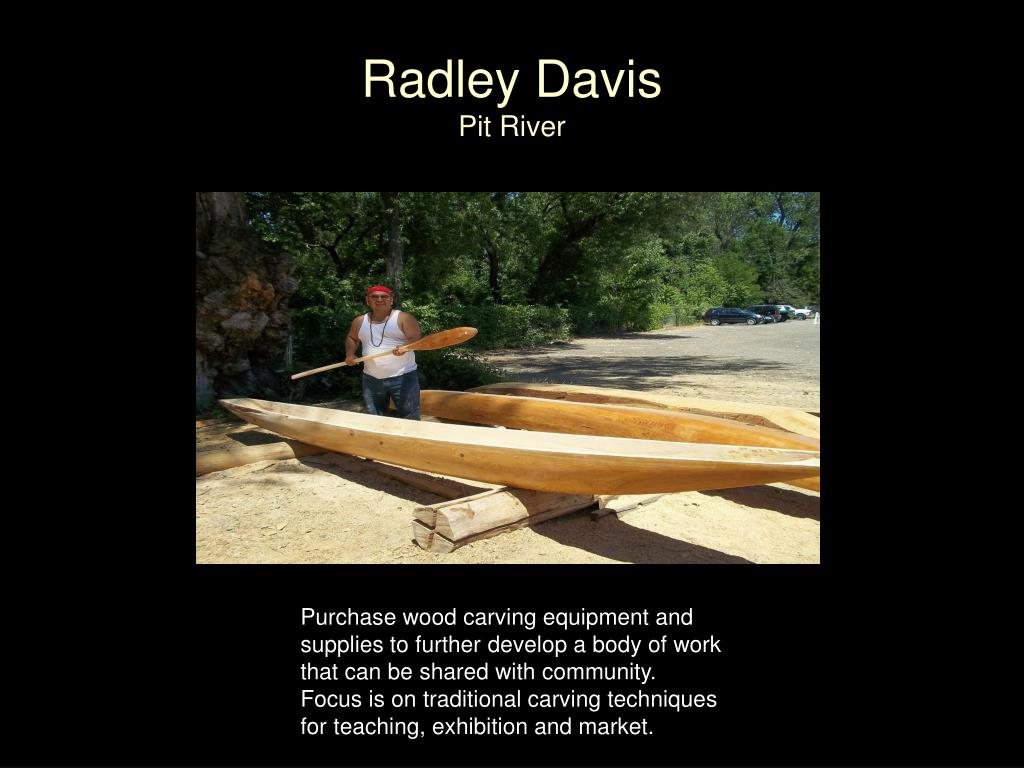 Radley Davis
Pit River

Purchase wood carving equipment and supplies to further develop a body of work that can be shared with community. Focus is on traditional carving techniques for teaching, exhibition and market.